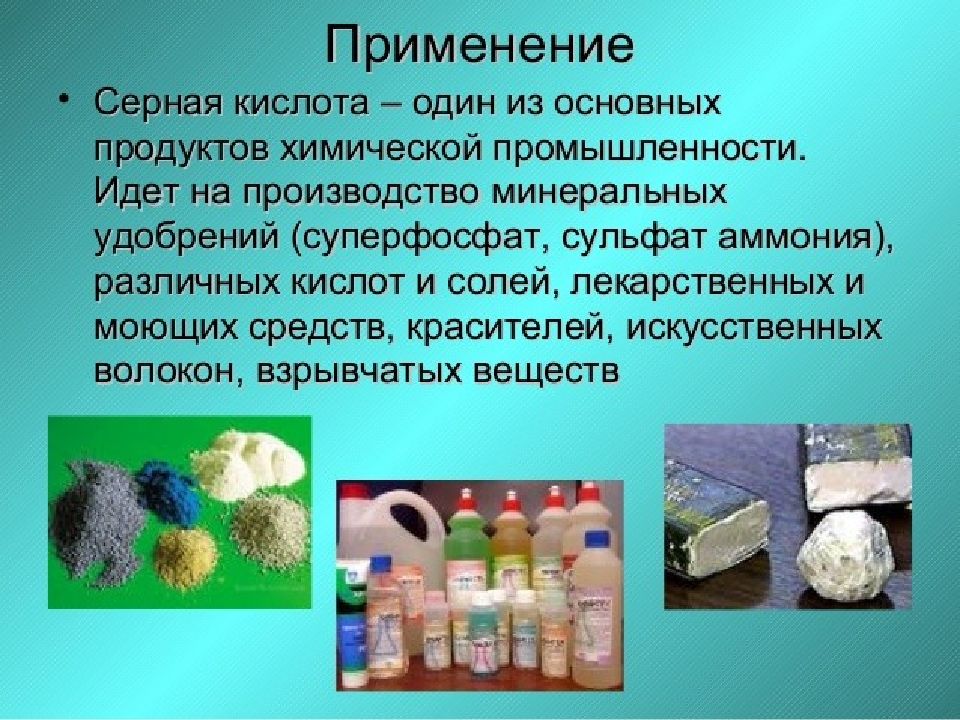 Применение

• Серная кислота – один из основных продуктов химической промышленности. Идет на производство минеральных удобрений (суперфосфат, сульфат аммония), различных кислот и солей, лекарственных и моющих средств, красителей, искусственных волокон, взрывчатых веществ